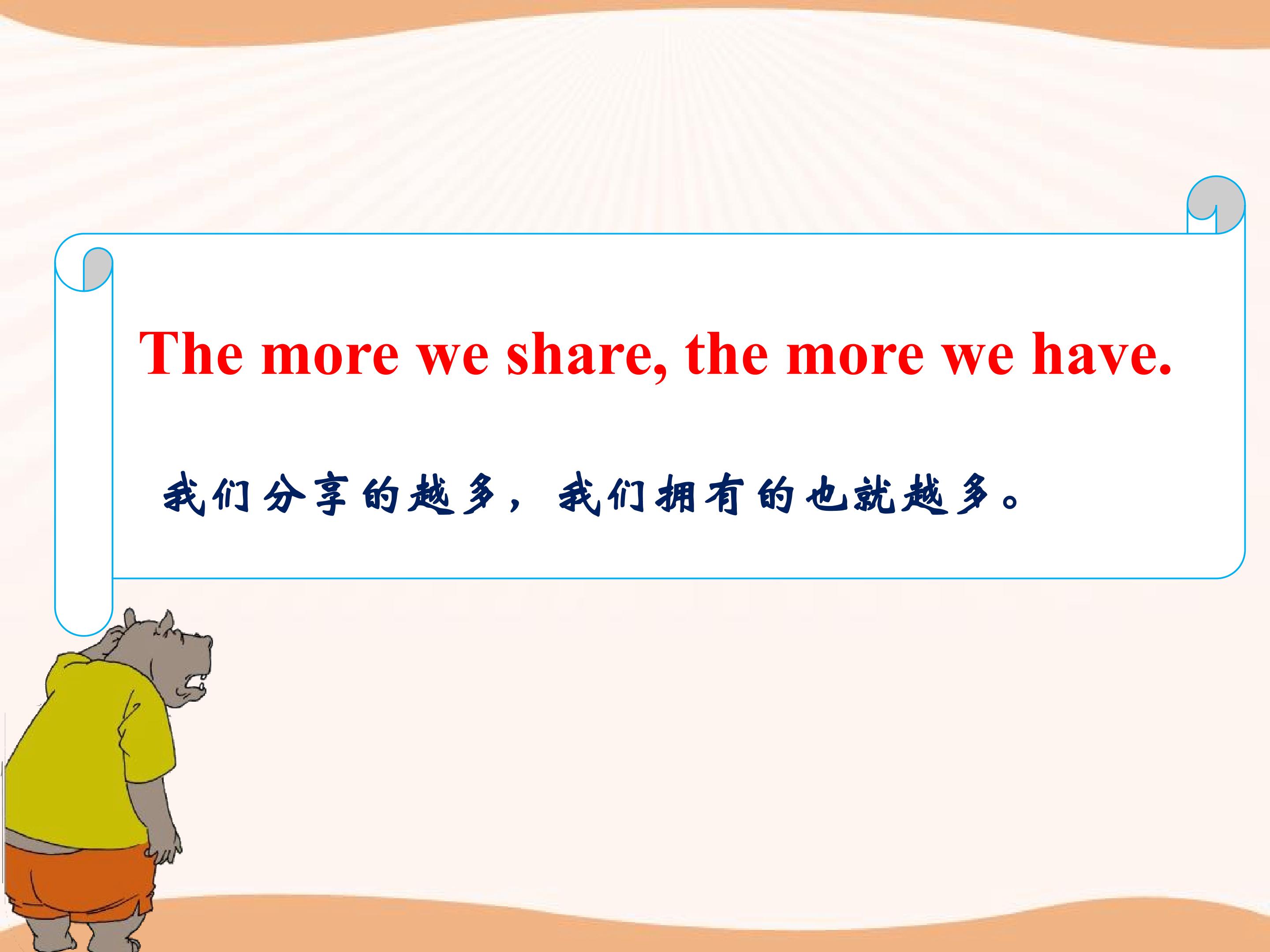 The more we share, the more we have.

我们分享的越多，我们拥有的也就越多。